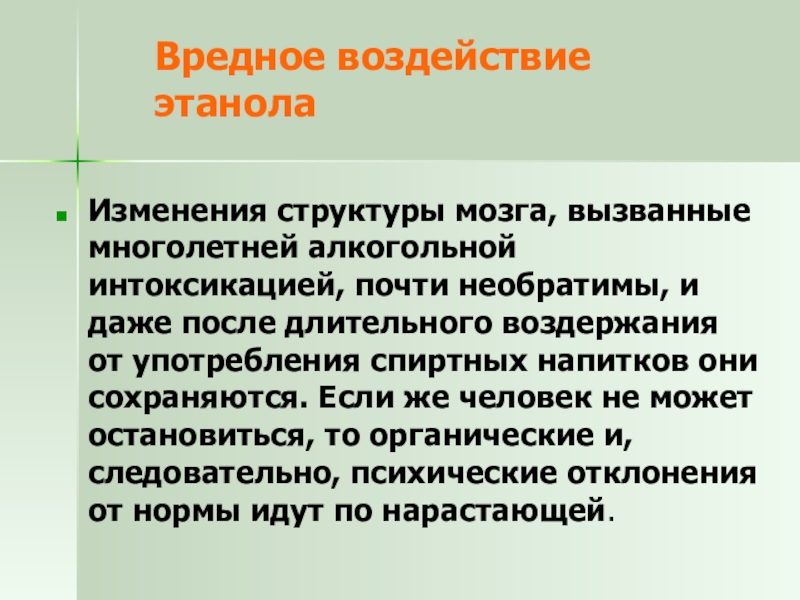 Вредное воздействие этанола

Изменения структуры мозга, вызванные многолетней алкогольной интоксикацией, почти необратимы, и даже после длительного воздержания от употребления спиртных напитков они сохраняются. Если же человек не может остановиться, то органические и, следовательно, психические отклонения от нормы идут по нарастающей.